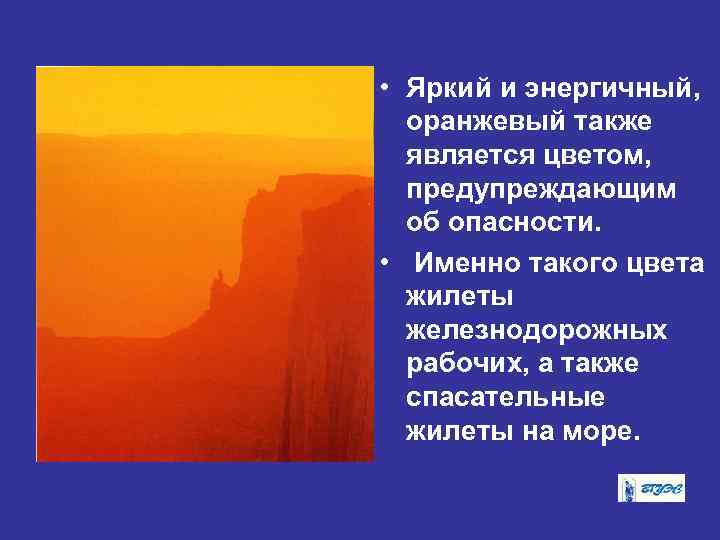 • Яркий и энергичный, оранжевый также является цветом, предупреждающим об опасности.

• Именно такого цвета жилеты железнодорожных рабочих, а также спасательные жилеты на море.

ВГУЭС